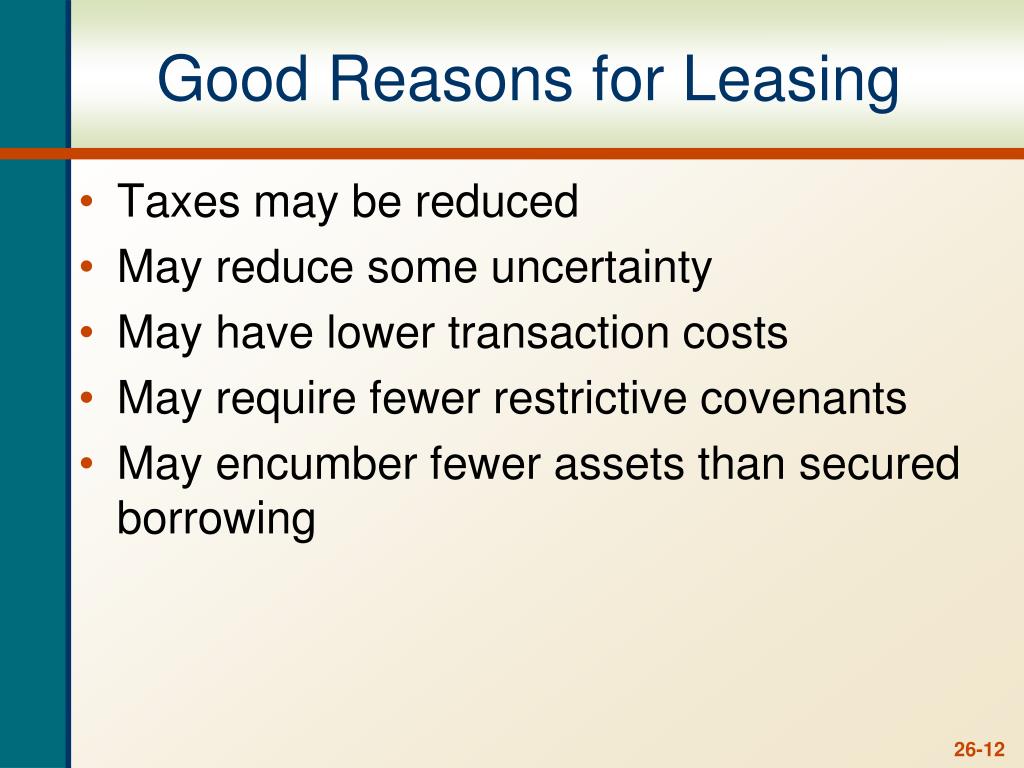 Good Reasons for Leasing

• Taxes may be reduced
• May reduce some uncertainty
• May have lower transaction costs
• May require fewer restrictive covenants
• May encumber fewer assets than secured borrowing

26-12